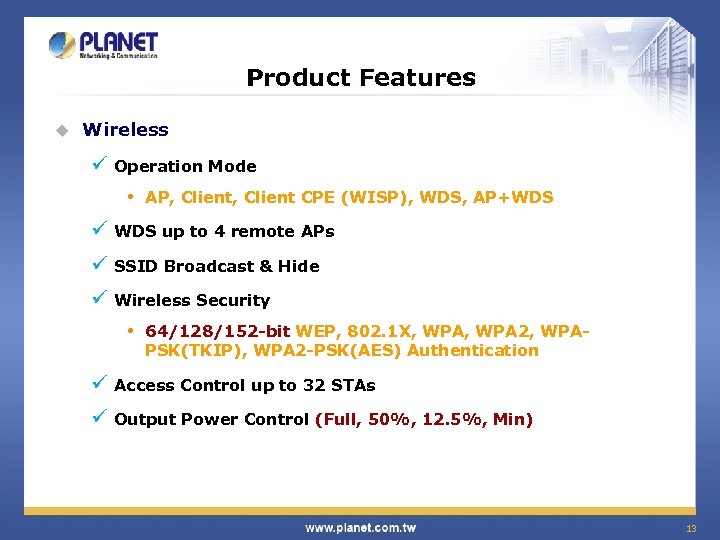 PLANET
Networking & Communication

Product Features

Wireless

Operation Mode

AP, Client, Client CPE (WISP), WDS, AP+WDS

WDS up to 4 remote APs

SSID Broadcast & Hide

Wireless Security

64/128/152-bit WEP, 802.1X, WPA, WPA2, WPA-PSK(TKIP), WPA2-PSK(AES) Authentication

Access Control up to 32 STAs

Output Power Control (Full, 50%, 12.5%, Min)

www.planet.com.tw

13